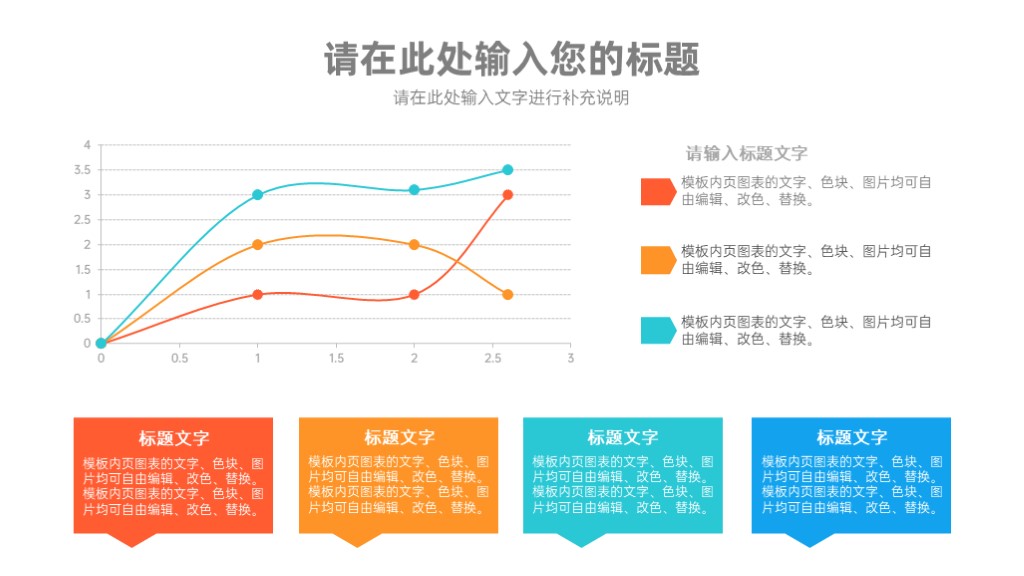 请在此处输入您的标题

请在此处输入文字进行补充说明

4
3.5
3
2.5
2
1.5
1
0.5
0

0 0.5 1 1.5 2 2.5 3

请输入标题文字

模板内页图表的文字、色块、图片均可自由编辑、改色、替换。

模板内页图表的文字、色块、图片均可自由编辑、改色、替换。

模板内页图表的文字、色块、图片均可自由编辑、改色、替换。

标题文字

模板内页图表的文字、色块、图片均可自由编辑、改色、替换。模板内页图表的文字、色块、图片均可自由编辑、改色、替换。

标题文字

模板内页图表的文字、色块、图片均可自由编辑、改色、替换。模板内页图表的文字、色块、图片均可自由编辑、改色、替换。

标题文字

模板内页图表的文字、色块、图片均可自由编辑、改色、替换。模板内页图表的文字、色块、图片均可自由编辑、改色、替换。

标题文字

模板内页图表的文字、色块、图片均可自由编辑、改色、替换。模板内页图表的文字、色块、图片均可自由编辑、改色、替换。